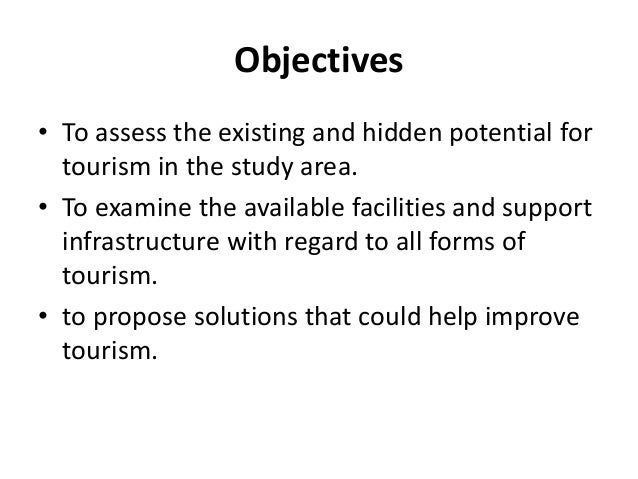 Objectives

• To assess the existing and hidden potential for tourism in the study area.

• To examine the available facilities and support infrastructure with regard to all forms of tourism.

• to propose solutions that could help improve tourism.